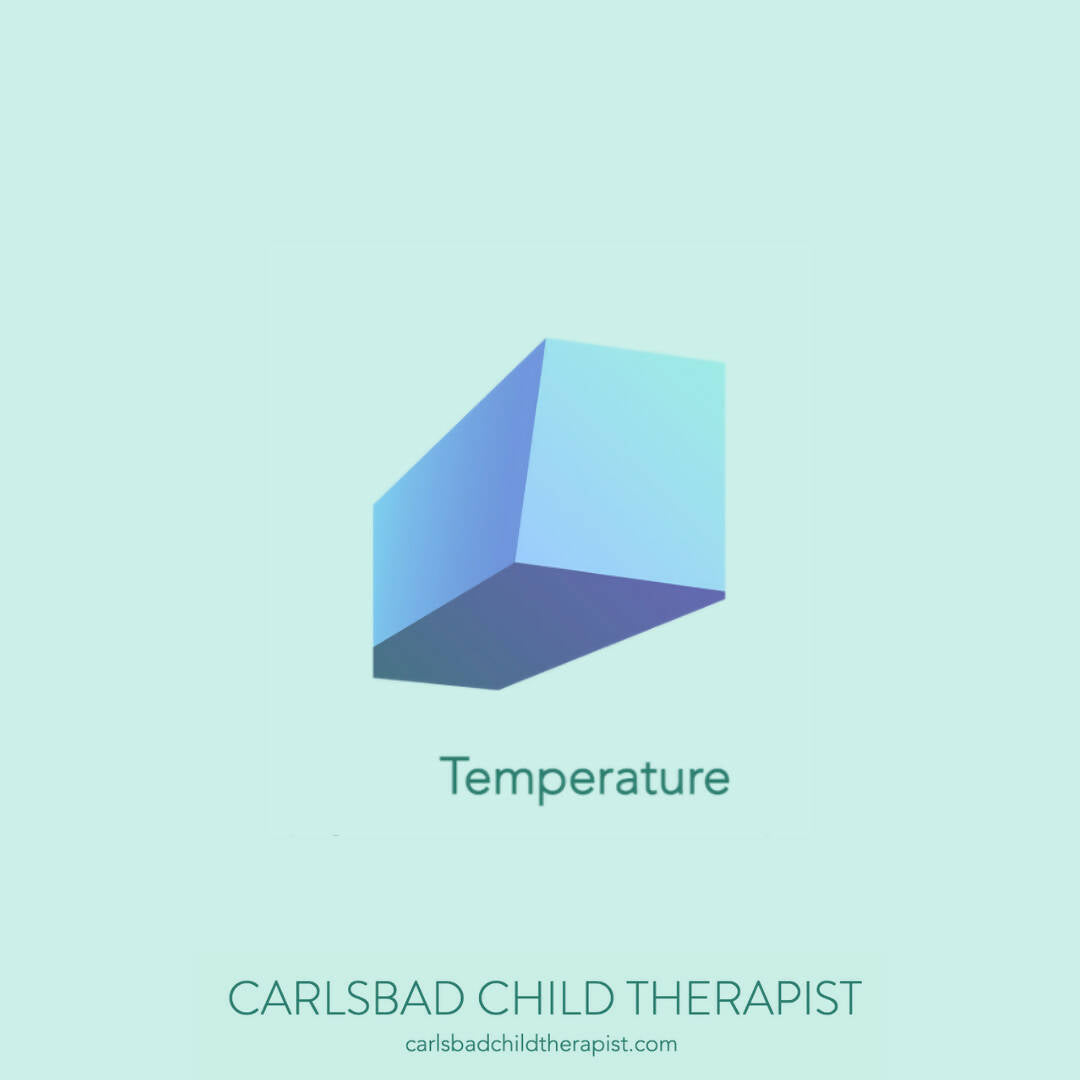 Temperature

CARLSBAD CHILD THERAPIST
carlsbadchildtherapist.com